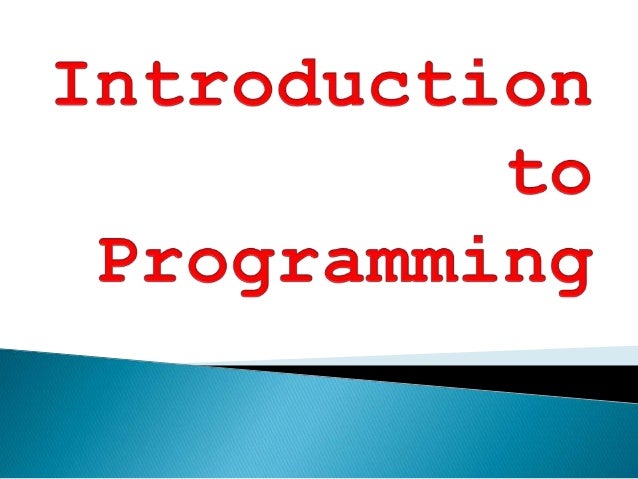 Introduction
to
Programming